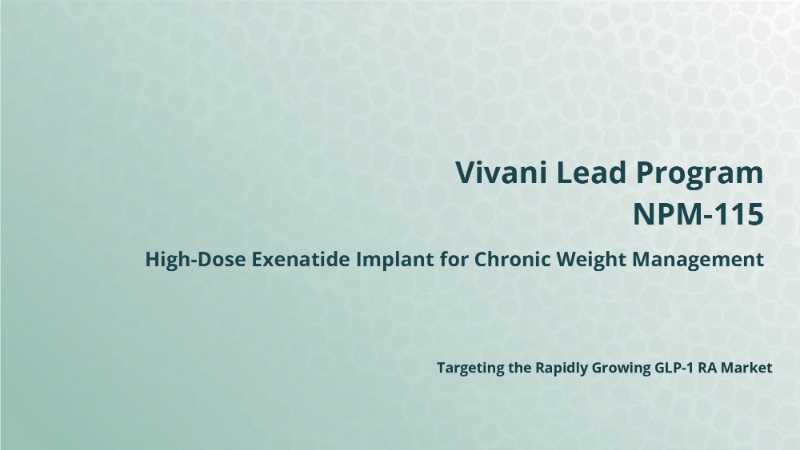 Vivani Lead Program
NPM-115

High-Dose Exenatide Implant for Chronic Weight Management

Targeting the Rapidly Growing GLP-1 RA Market